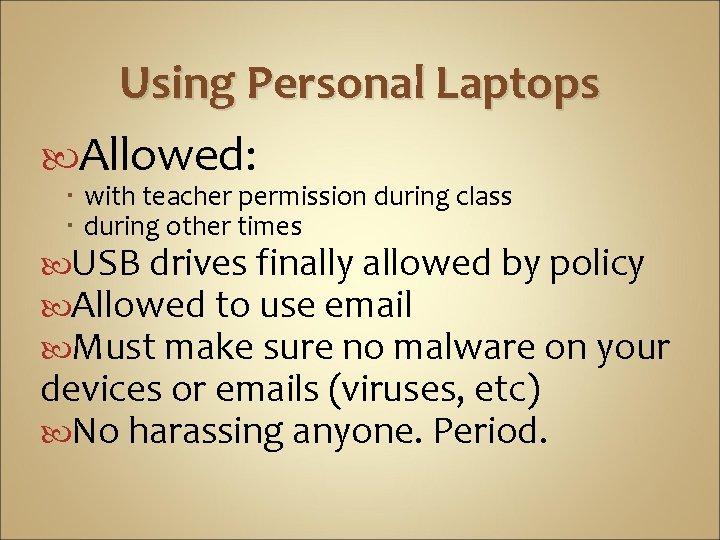 Using Personal Laptops

Allowed:
- with teacher permission during class
- during other times

USB drives finally allowed by policy

Allowed to use email

Must make sure no malware on your devices or emails (viruses, etc)

No harassing anyone. Period.